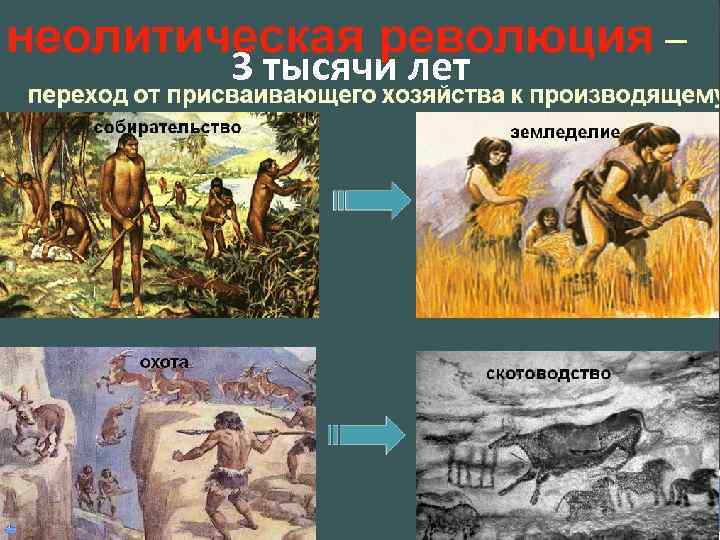 неолитическая революция –
3 тысячи лет
переход от присваивающего хозяйства к производящему

собирательство

земледелие

охота

скотоводство